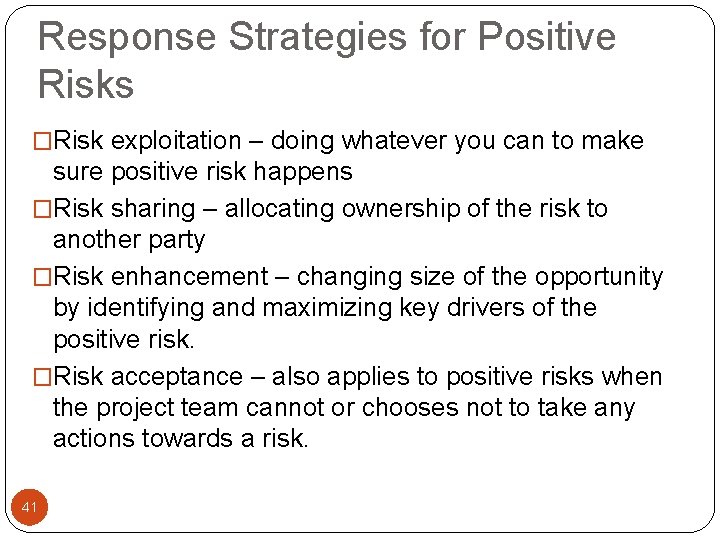 Response Strategies for Positive Risks

□Risk exploitation – doing whatever you can to make sure positive risk happens

□Risk sharing – allocating ownership of the risk to another party

□Risk enhancement – changing size of the opportunity by identifying and maximizing key drivers of the positive risk.

□Risk acceptance – also applies to positive risks when the project team cannot or chooses not to take any actions towards a risk.

41